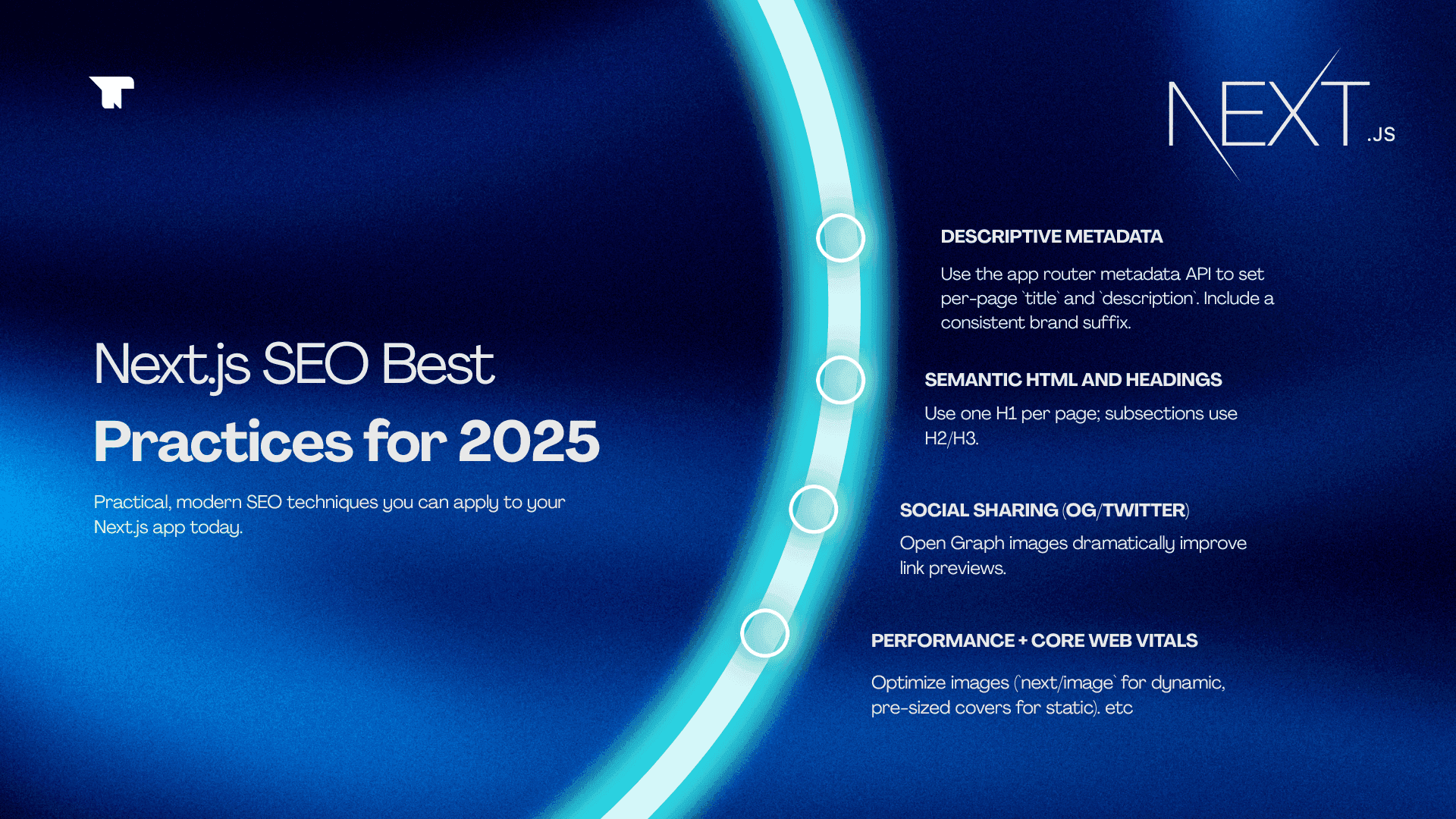 NEXT.JS

Next.js SEO Best
Practices for 2025

Practical, modern SEO techniques you can apply to your Next.js app today.

DESCRIPTIVE METADATA

Use the app router metadata API to set per-page `title` and `description`. Include a consistent brand suffix.

SEMANTIC HTML AND HEADINGS

Use one H1 per page; subsections use H2/H3.

SOCIAL SHARING (OG/TWITTER)

Open Graph images dramatically improve link previews.

PERFORMANCE + CORE WEB VITALS

Optimize images (`next/image` for dynamic, pre-sized covers for static). etc